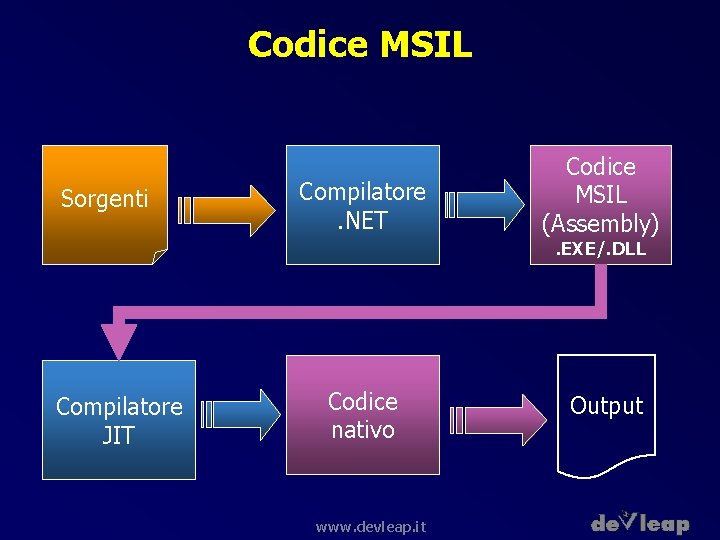 Codice MSIL

Sorgenti

Compilatore .NET

Codice MSIL (Assembly)
.EXE/.DLL

Compilatore JIT

Codice nativo

Output

www.devleap.it

devleap